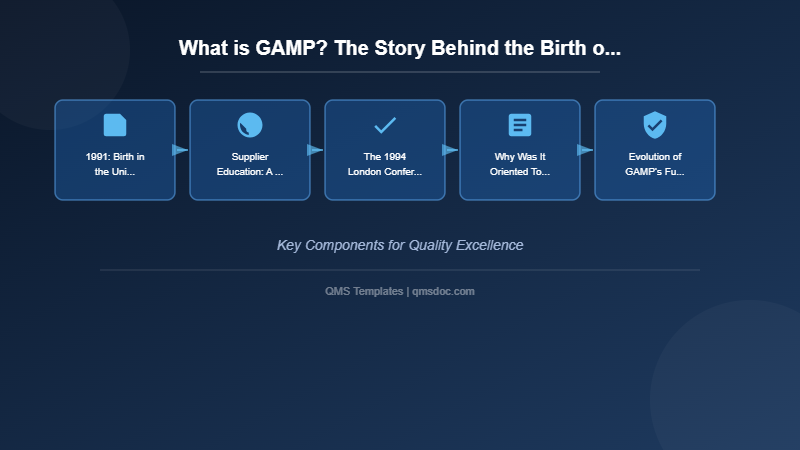 What is GAMP? The Story Behind the Birth o...

1991: Birth in the Uni...

Supplier Education: A ...

The 1994 London Confer...

Why Was It Oriented To...

Evolution of GAMP's Fu...

Key Components for Quality Excellence

QMS Templates | qmsdoc.com